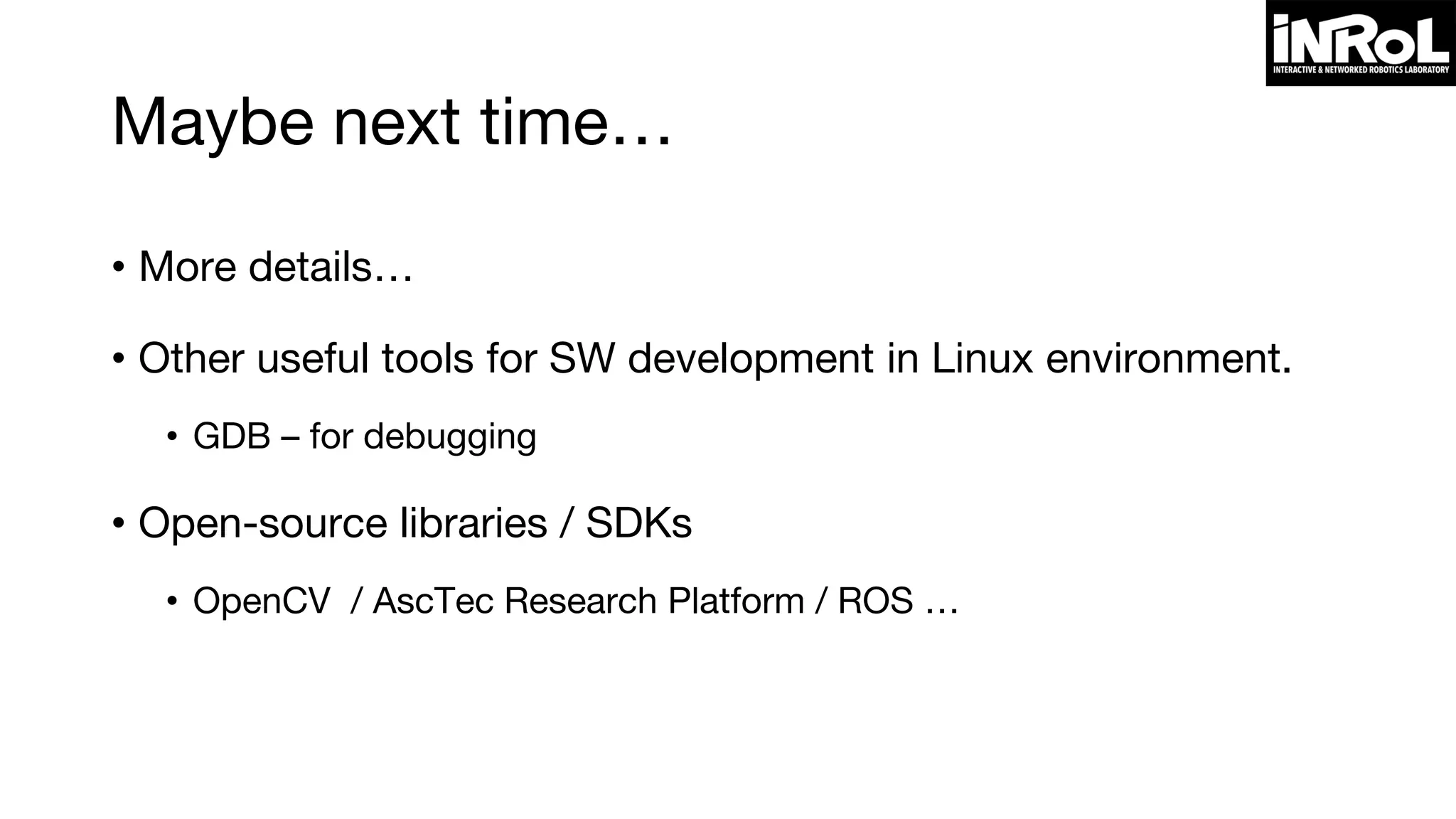 iNRoL
INTERACTIVE & NETWORKED ROBOTICS LABORATORY

Maybe next time…

• More details…

• Other useful tools for SW development in Linux environment.

• GDB – for debugging

• Open-source libraries / SDKs

• OpenCV / AscTec Research Platform / ROS …